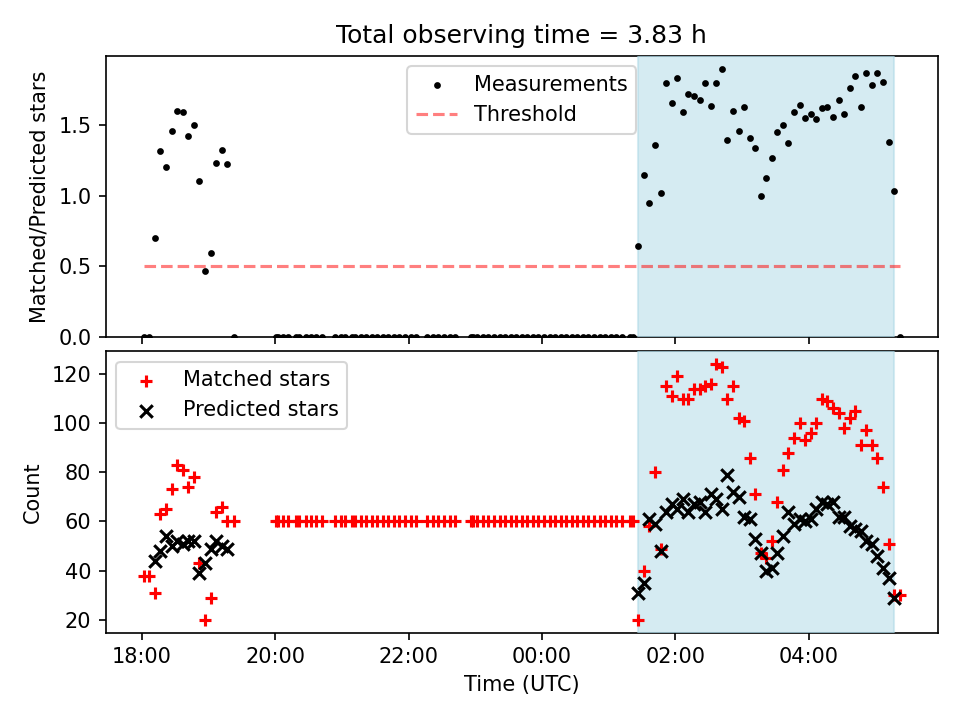 Total observing time = 3.83 h

Measurements
Threshold

Matched/Predicted stars

1.5
1.0
0.5
0.0

Matched stars
Predicted stars

Count

120
100
80
60
40
20

18:00
20:00
22:00
00:00
02:00
04:00

Time (UTC)